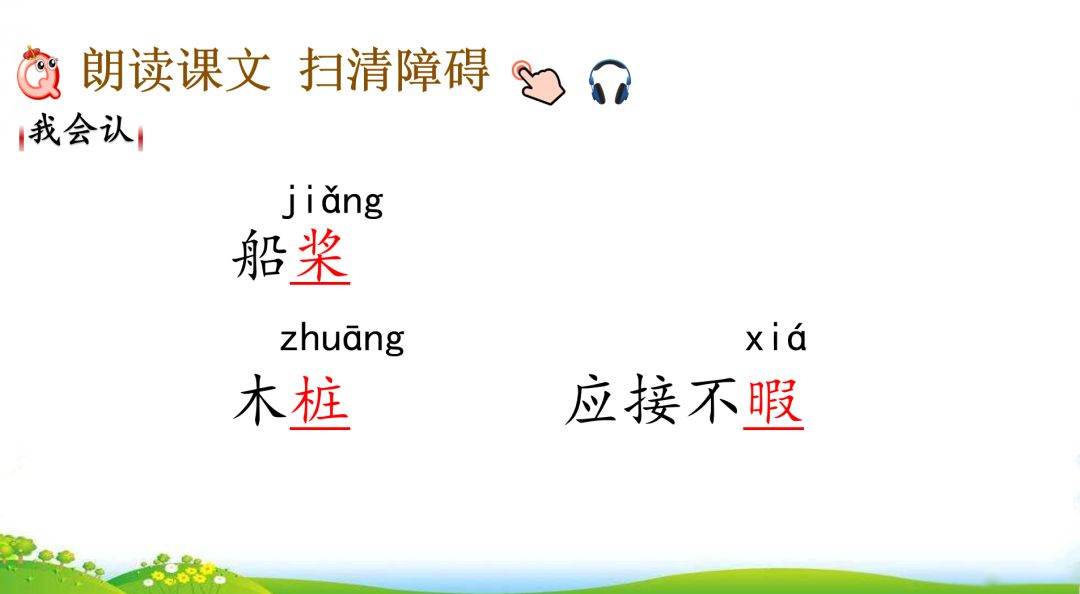 朗读课文 扫清障碍

我会认

jiǎng
船桨

zhuāng
木桩

xiá
应接不暇